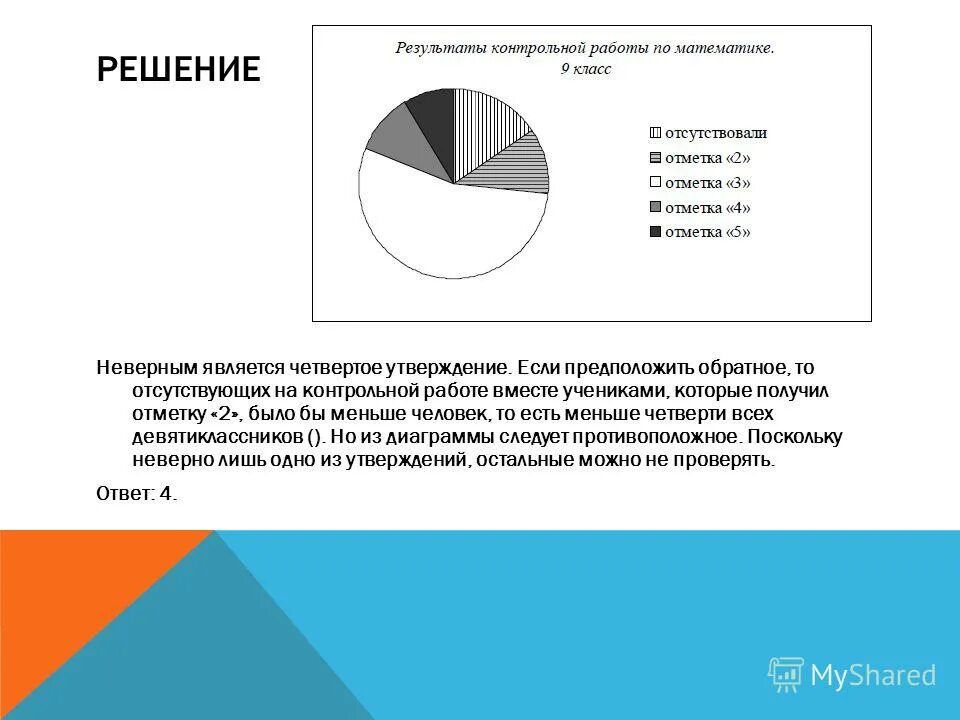 РЕШЕНИЕ

Результаты контрольной работы по математике.
9 класс

отсутствовали
отметка «2»
отметка «3»
отметка «4»
отметка «5»

Неверным является четвертое утверждение. Если предположить обратное, то отсутствующих на контрольной работе вместе учениками, которые получил отметку «2», было бы меньше человек, то есть меньше четверти всех девятиклассников (). Но из диаграммы следует противоположное. Поскольку неверно лишь одно из утверждений, остальные можно не проверять.

Ответ: 4.

MyShared